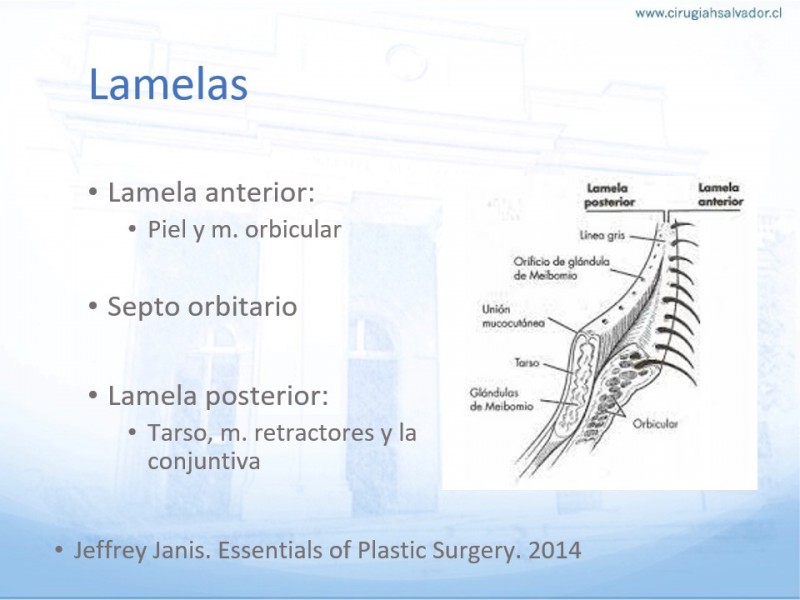 www.cirugiahsalvador.cl

Lamelas

• Lamela anterior:
  • Piel y m. orbicular

• Septo orbitario

• Lamela posterior:
  • Tarso, m. retractores y la conjuntiva

Lamela posterior
Lamela anterior
Línea gris
Orificio de glándula de Meibomio
Unión mucocutánea
Tarso
Glándulas de Meibomio
Orbicular

• Jeffrey Janis. Essentials of Plastic Surgery. 2014